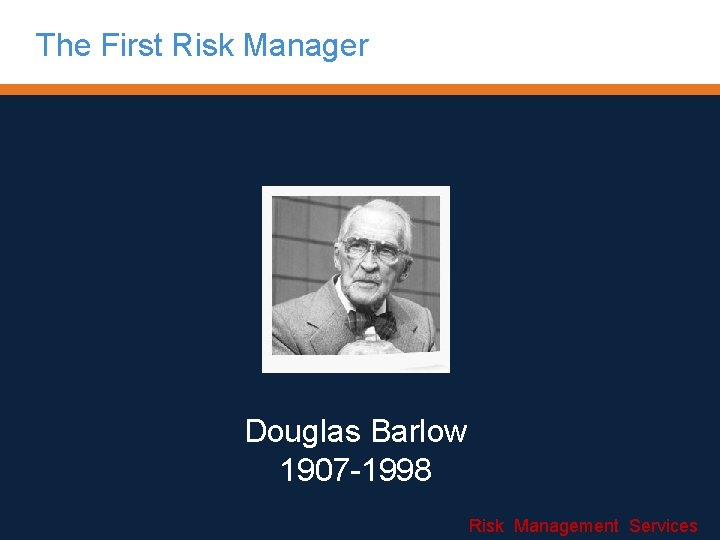 The First Risk Manager

Douglas Barlow
1907-1998

Risk Management Services